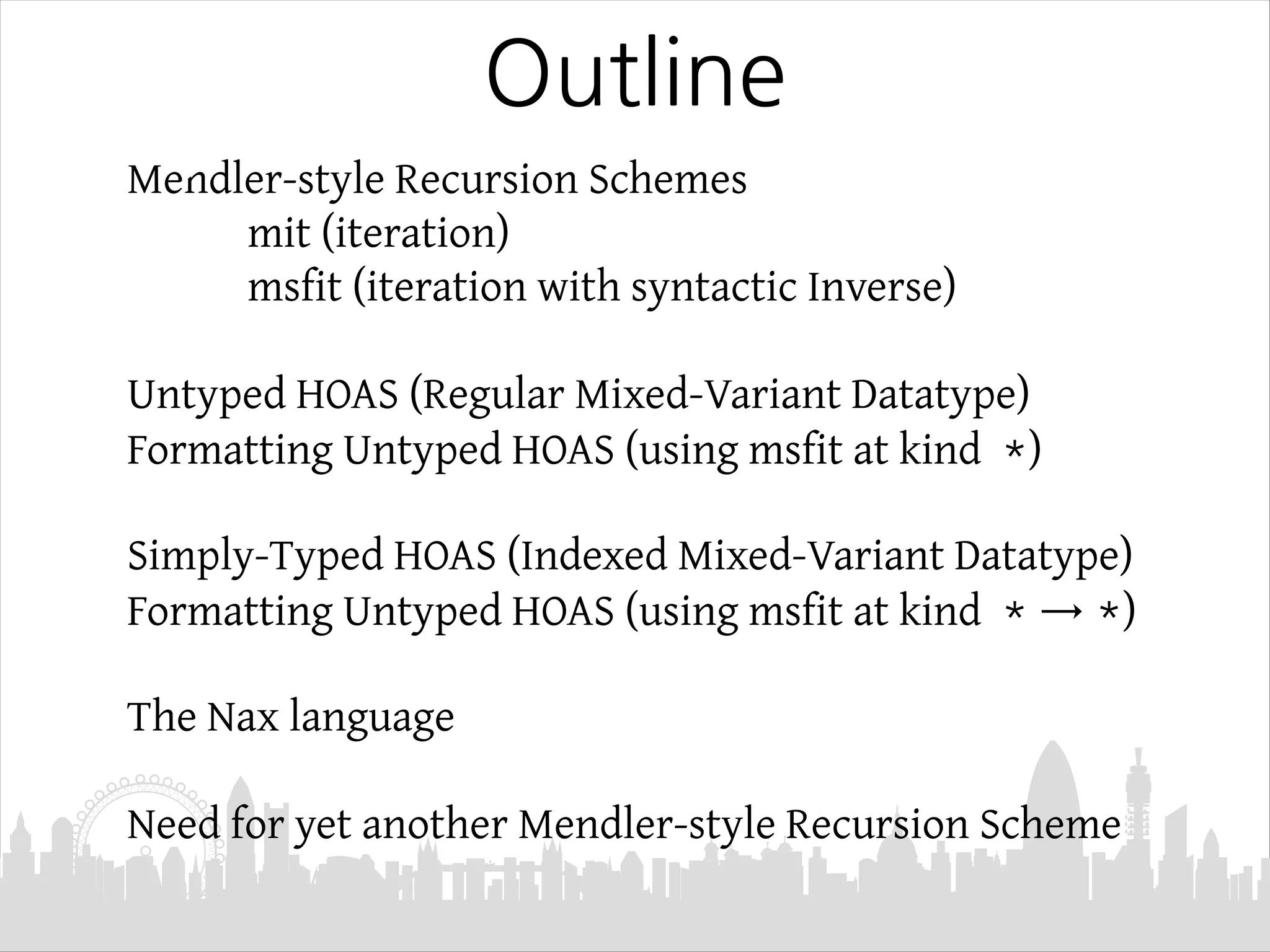 Outline

Mendler-style Recursion Schemes
mit (iteration)
msfit (iteration with syntactic Inverse)

Untyped HOAS (Regular Mixed-Variant Datatype)
Formatting Untyped HOAS (using msfit at kind $*$)

Simply-Typed HOAS (Indexed Mixed-Variant Datatype)
Formatting Untyped HOAS (using msfit at kind $* \to *$)

The Nax language

Need for yet another Mendler-style Recursion Scheme